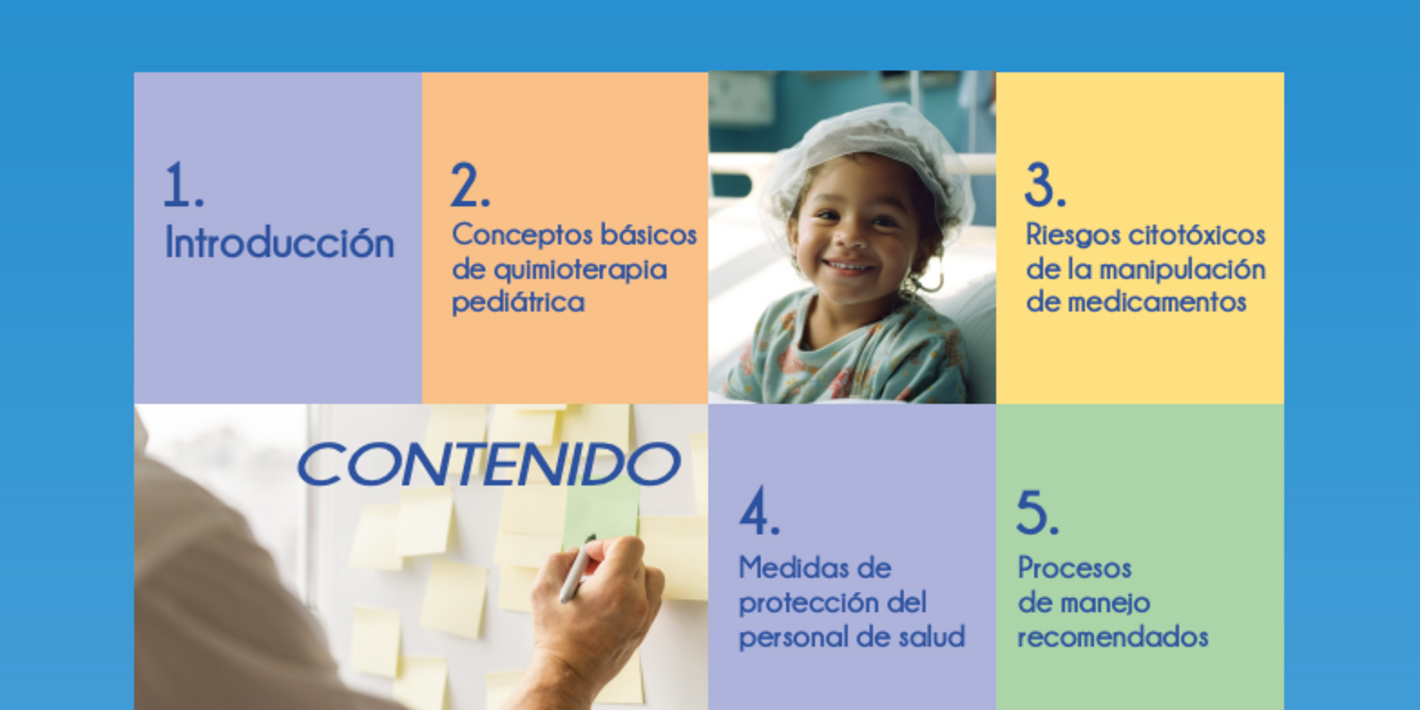 1.
Introducción

2.
Conceptos básicos de quimioterapia pediátrica

3.
Riesgos citotóxicos de la manipulación de medicamentos

CONTENIDO

4.
Medidas de protección del personal de salud

5.
Procesos de manejo recomendados